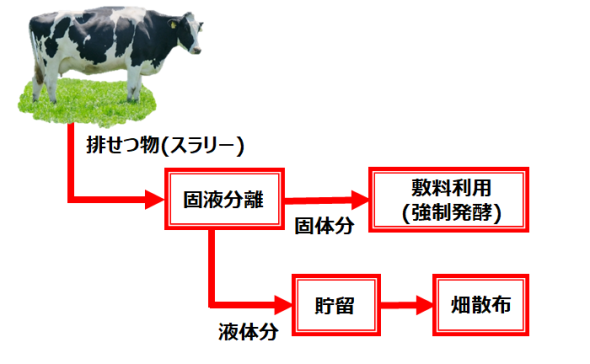 排せつ物(スラリー)

固液分離

固体分

敷料利用
(強制発酵)

液体分

貯留

畑散布